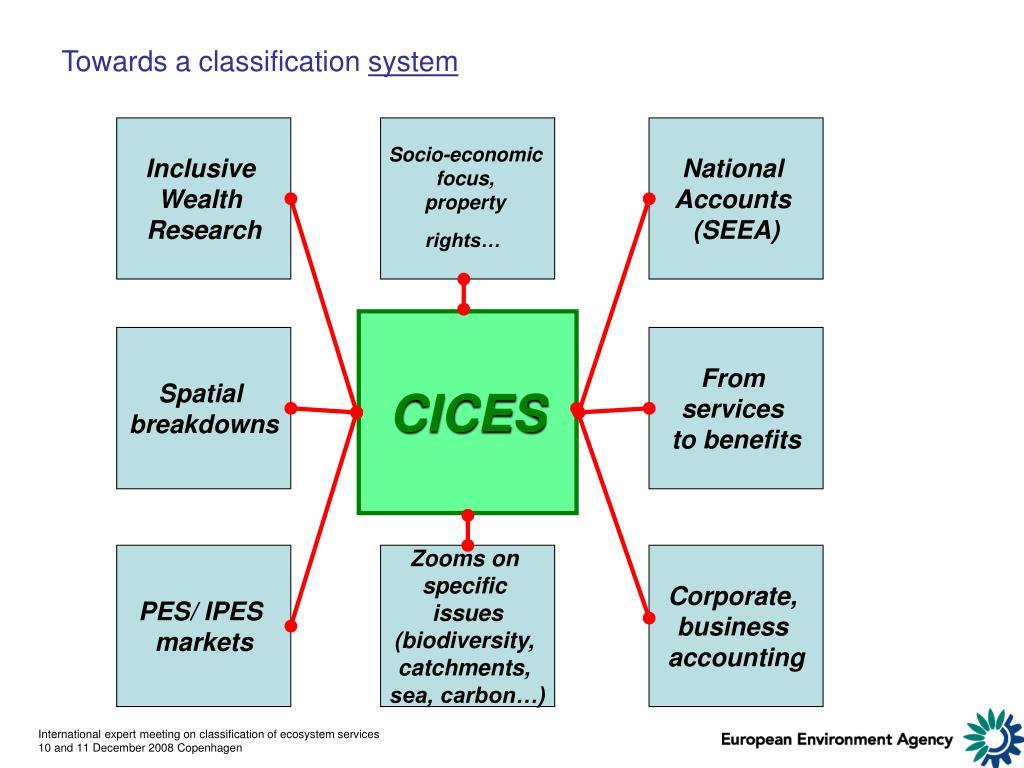 Towards a classification system

Inclusive Wealth Research

Socio-economic focus, property rights…

National Accounts (SEEA)

Spatial breakdowns

CICES

From services to benefits

PES/ IPES markets

Zooms on specific issues (biodiversity, catchments, sea, carbon…)

Corporate, business accounting

International expert meeting on classification of ecosystem services
10 and 11 December 2008 Copenhagen

European Environment Agency